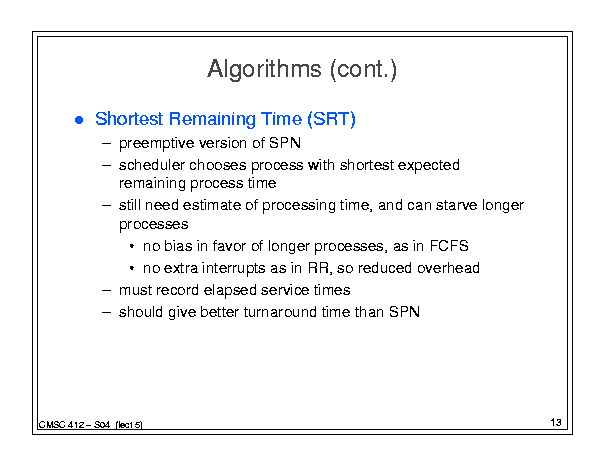 Algorithms (cont.)

● Shortest Remaining Time (SRT)

– preemptive version of SPN

– scheduler chooses process with shortest expected remaining process time

– still need estimate of processing time, and can starve longer processes

• no bias in favor of longer processes, as in FCFS

• no extra interrupts as in RR, so reduced overhead

– must record elapsed service times

– should give better turnaround time than SPN

CMSC 412 – S04 (lect 5)

13